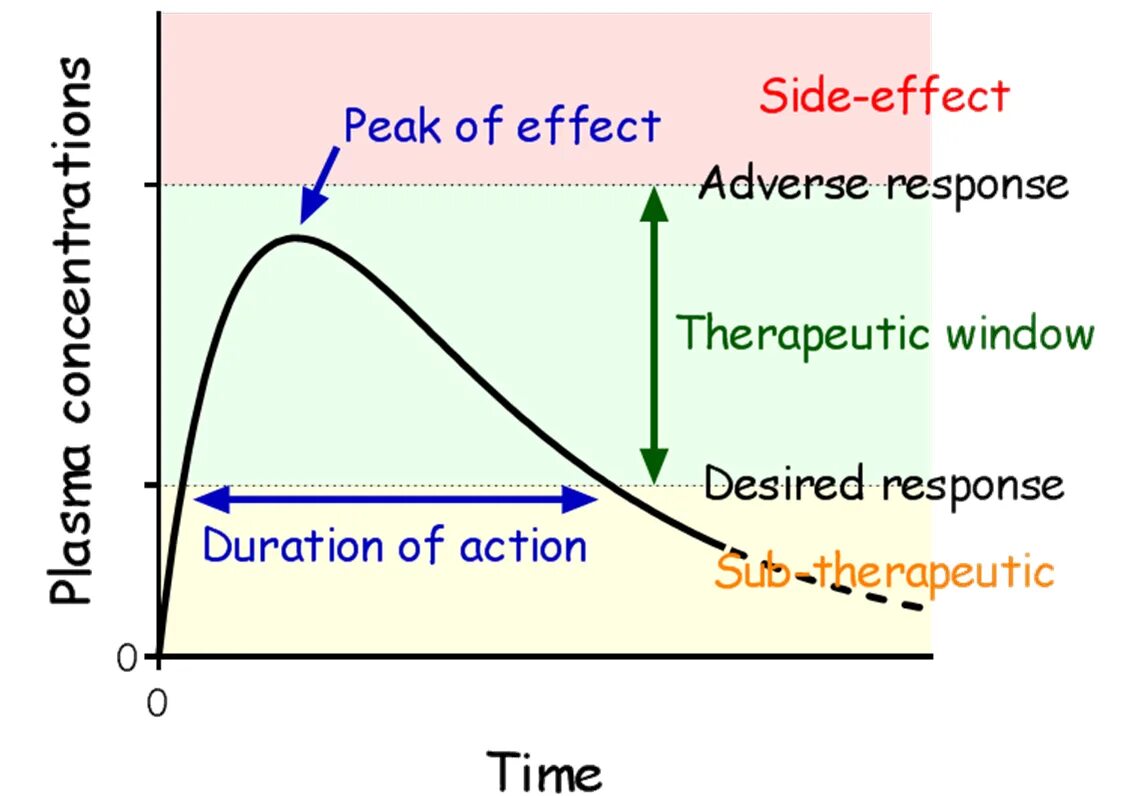 Plasma concentrations

Side-effect

Peak of effect

Adverse response

Therapeutic window

Desired response

Duration of action

Sub-therapeutic

0

0

Time